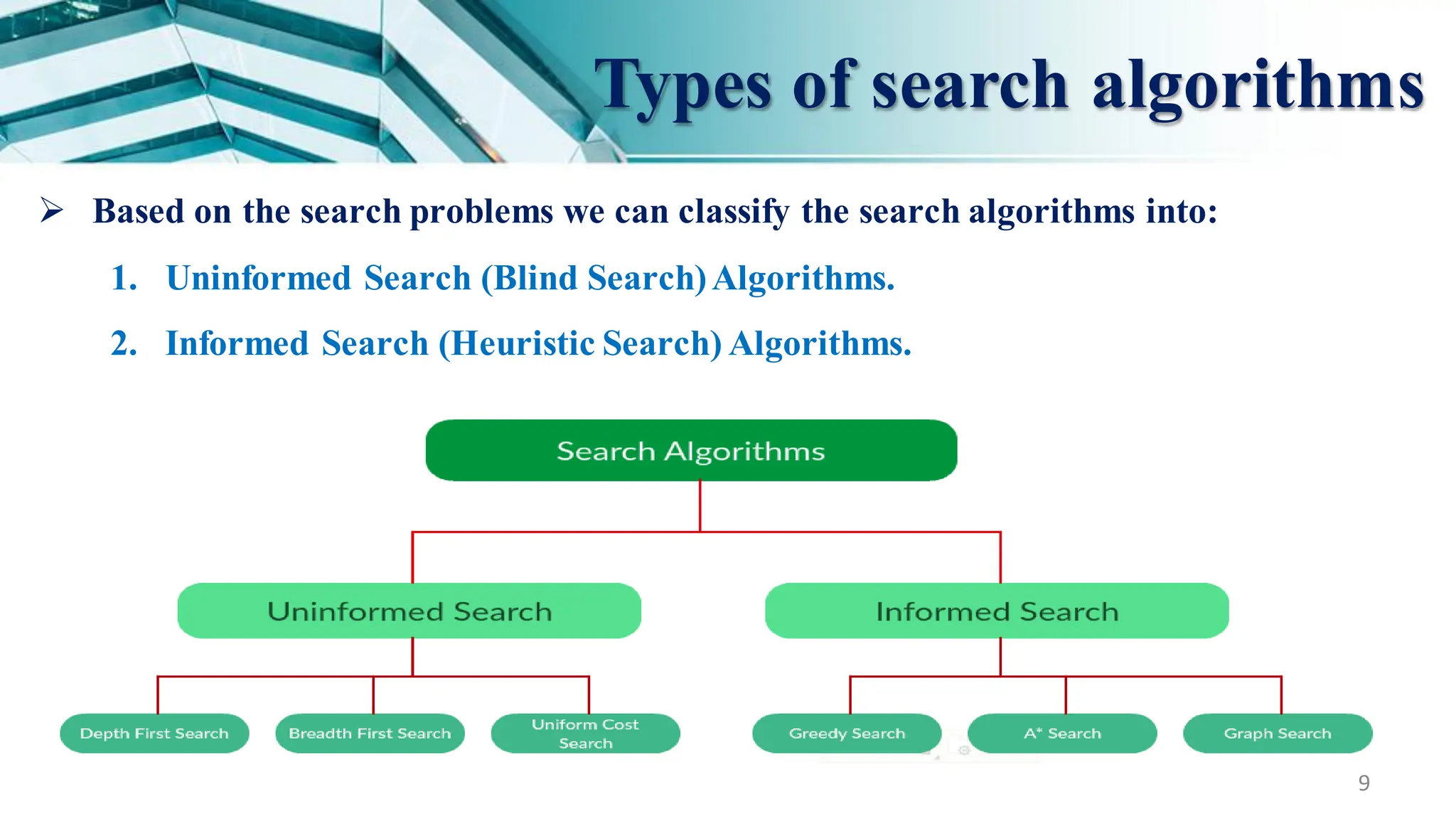 Types of search algorithms

➢ Based on the search problems we can classify the search algorithms into:

1. Uninformed Search (Blind Search) Algorithms.

2. Informed Search (Heuristic Search) Algorithms.

Search Algorithms

Uninformed Search

Informed Search

Depth First Search

Breadth First Search

Uniform Cost Search

Greedy Search

A* Search

Graph Search

9